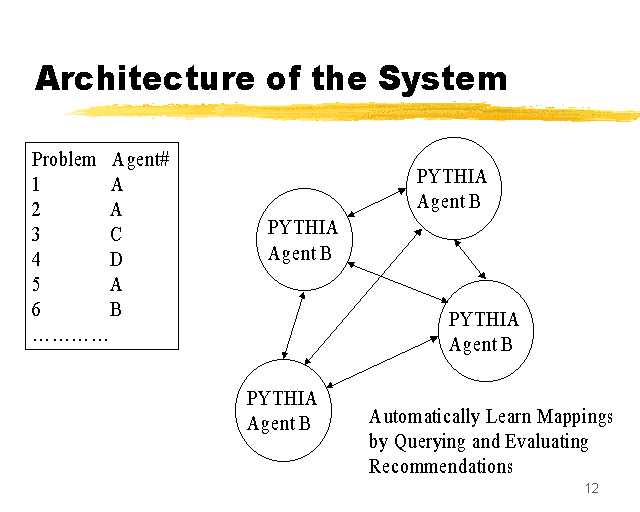 Architecture of the System

| Problem | Agent# |
|---|---|
| 1 | A |
| 2 | A |
| 3 | C |
| 4 | D |
| 5 | A |
| 6 | B |
| ………… | |

PYTHIA Agent B

PYTHIA Agent B

PYTHIA Agent B

PYTHIA Agent B

Automatically Learn Mappings by Querying and Evaluating Recommendations

12